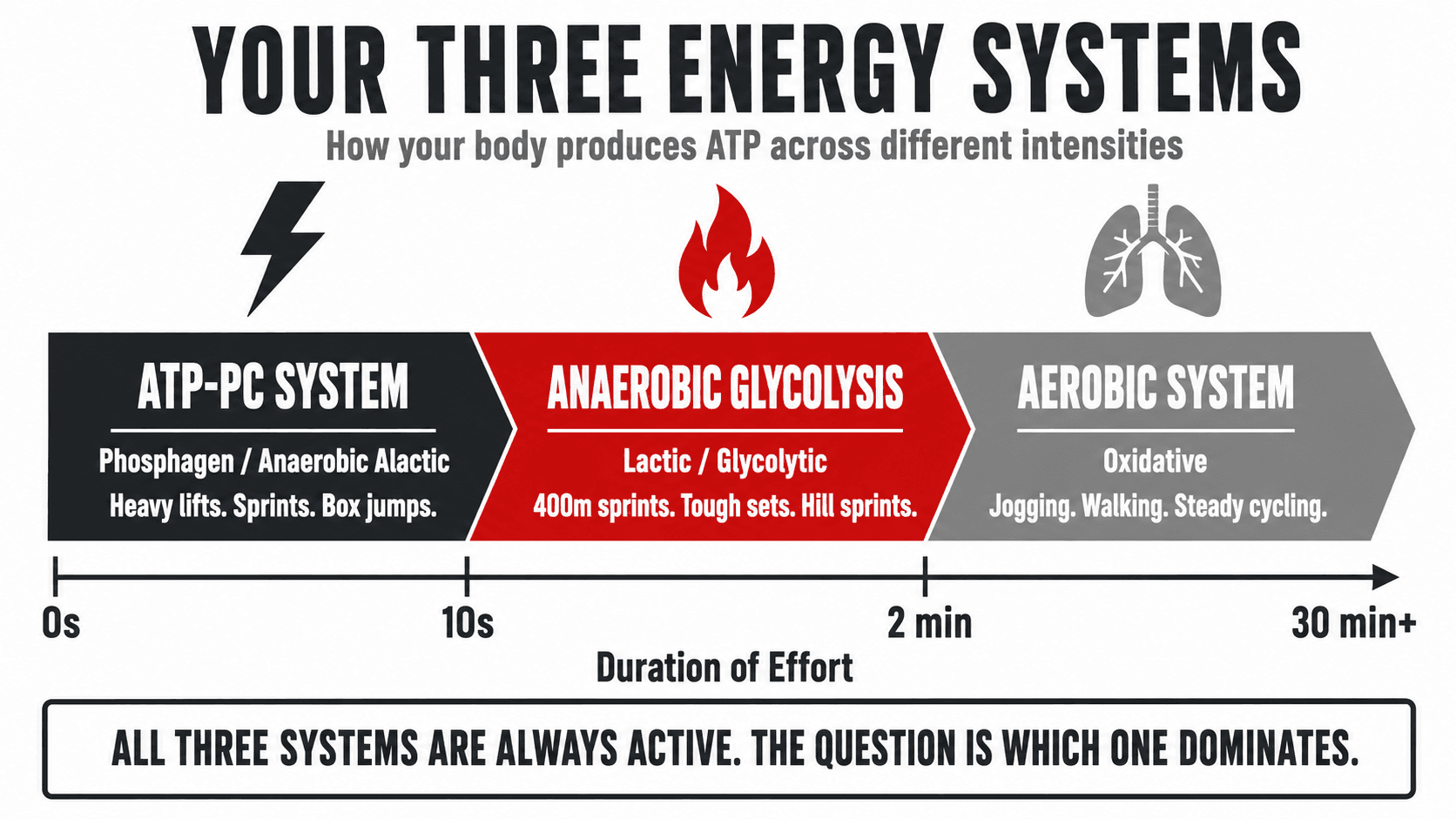 YOUR THREE ENERGY SYSTEMS

How your body produces ATP across different intensities

ATP-PC SYSTEM

Phosphagen / Anaerobic Alactic

Heavy lifts. Sprints. Box jumps.

ANAEROBIC GLYCOLYSIS

Lactic / Glycolytic

400m sprints. Tough sets. Hill sprints.

AEROBIC SYSTEM

Oxidative

Jogging. Walking. Steady cycling.

0s

10s

2 min

30 min+

Duration of Effort

ALL THREE SYSTEMS ARE ALWAYS ACTIVE. THE QUESTION IS WHICH ONE DOMINATES.